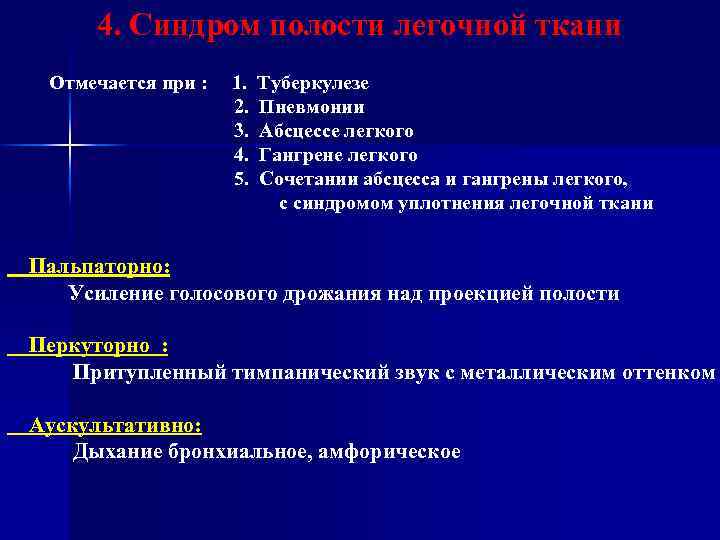 4. Синдром полости легочной ткани

Отмечается при : 1. Туберкулезе
2. Пневмонии
3. Абсцессе легкого
4. Гангрене легкого
5. Сочетании абсцесса и гангрены легкого, с синдромом уплотнения легочной ткани

Пальпаторно:
Усиление голосового дрожания над проекцией полости

Перкуторно :
Притупленный тимпанический звук с металлическим оттенком

Аускультативно:
Дыхание бронхиальное, амфорическое